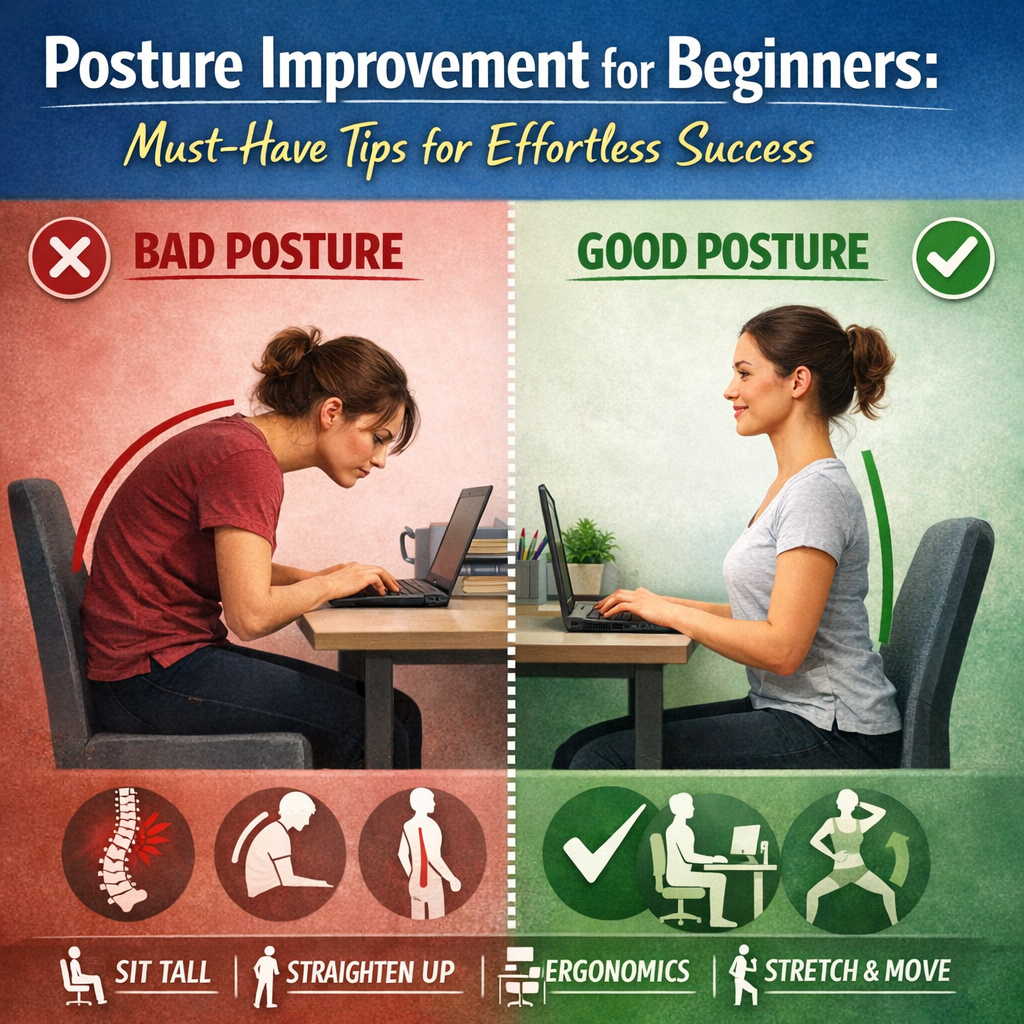 Posture Improvement for Beginners:

Must-Have Tips for Effortless Success

BAD POSTURE

GOOD POSTURE

SIT TALL | STRAIGHTEN UP | ERGONOMICS | STRETCH & MOVE